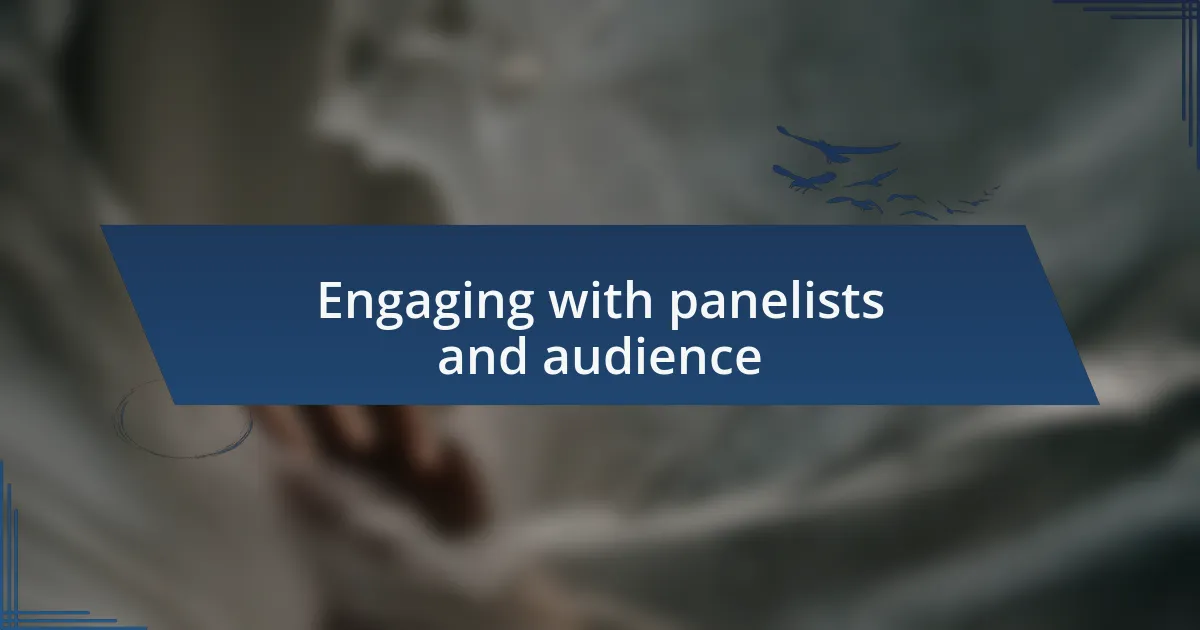 Engaging with panelists and audience